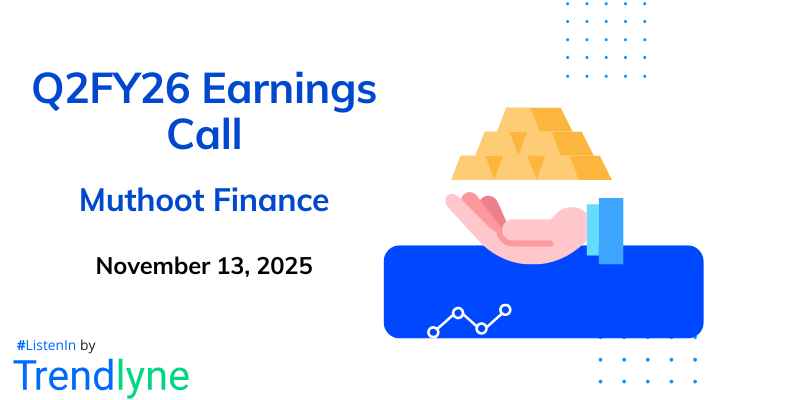 Q2FY26 Earnings Call

Muthoot Finance

November 13, 2025

#ListenIn by

Trendlyne